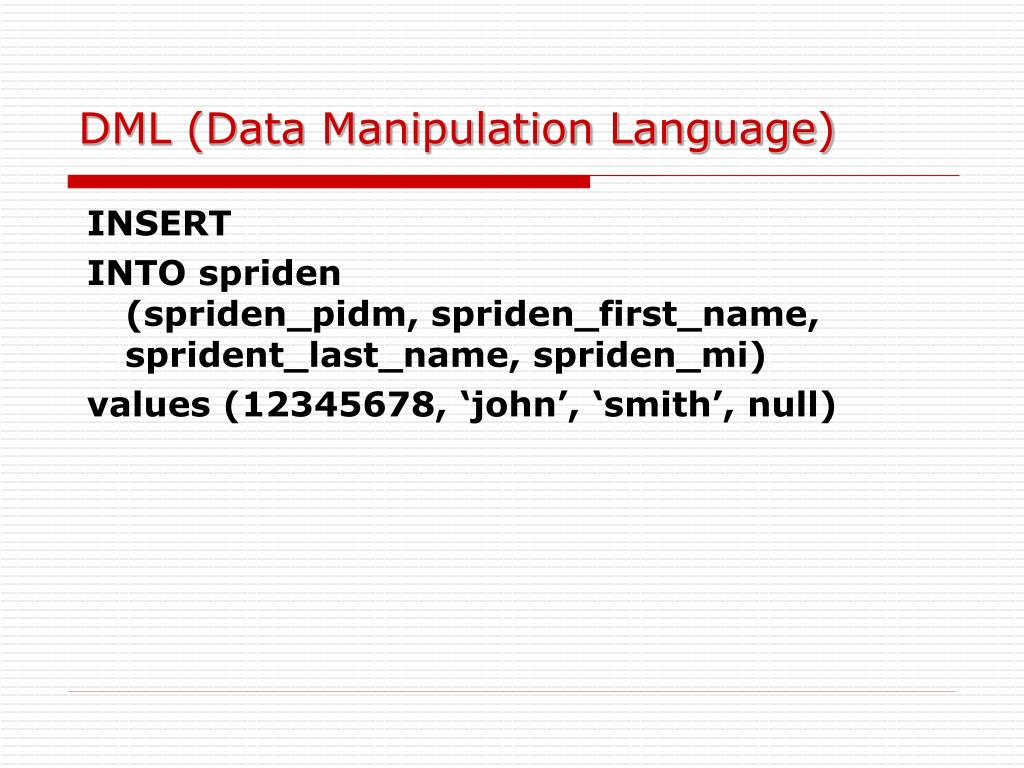 DML (Data Manipulation Language)

INSERT

INTO spriden (spriden_pidm, spriden_first_name, sprident_last_name, spriden_mi)

values (12345678, ‘john’, ‘smith’, null)